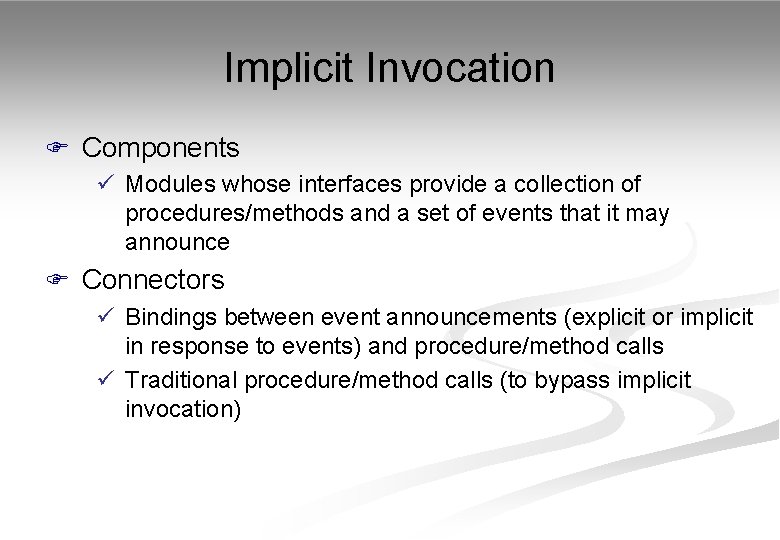 Implicit Invocation

☞ Components

✓ Modules whose interfaces provide a collection of procedures/methods and a set of events that it may announce

☞ Connectors

✓ Bindings between event announcements (explicit or implicit in response to events) and procedure/method calls

✓ Traditional procedure/method calls (to bypass implicit invocation)